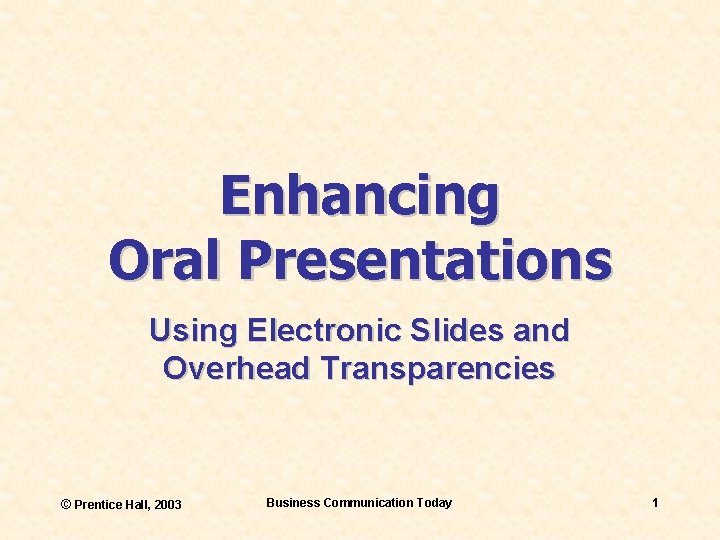 Enhancing Oral Presentations

Using Electronic Slides and Overhead Transparencies

© Prentice Hall, 2003

Business Communication Today

1